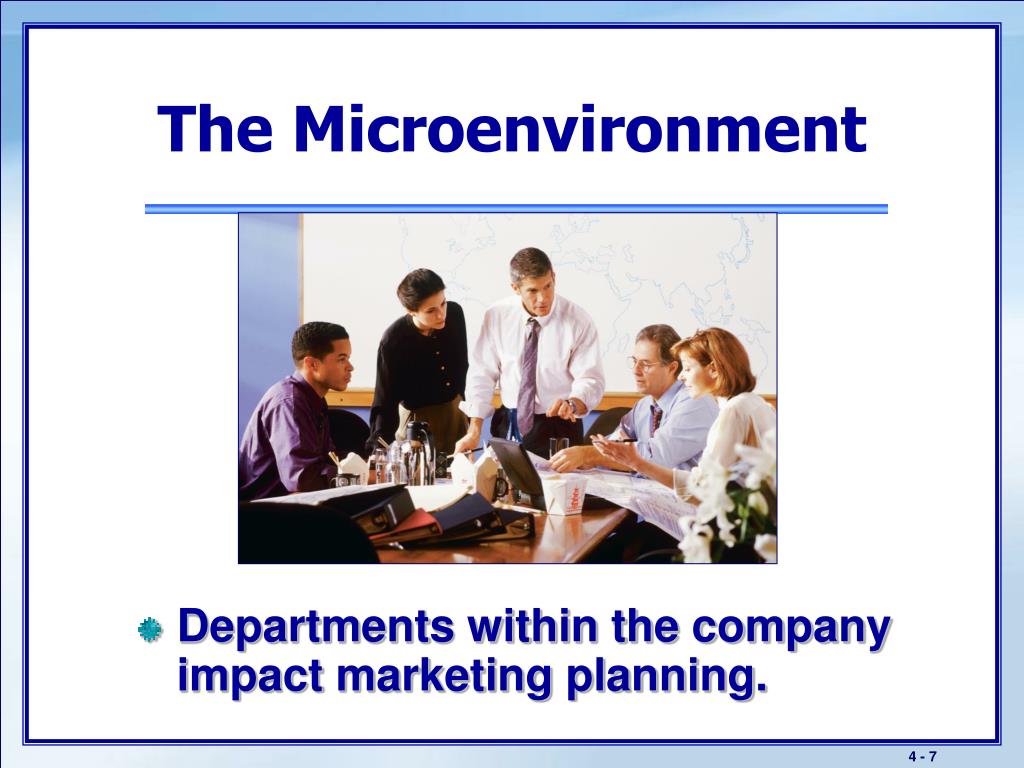 The Microenvironment

Departments within the company impact marketing planning.

4 - 7